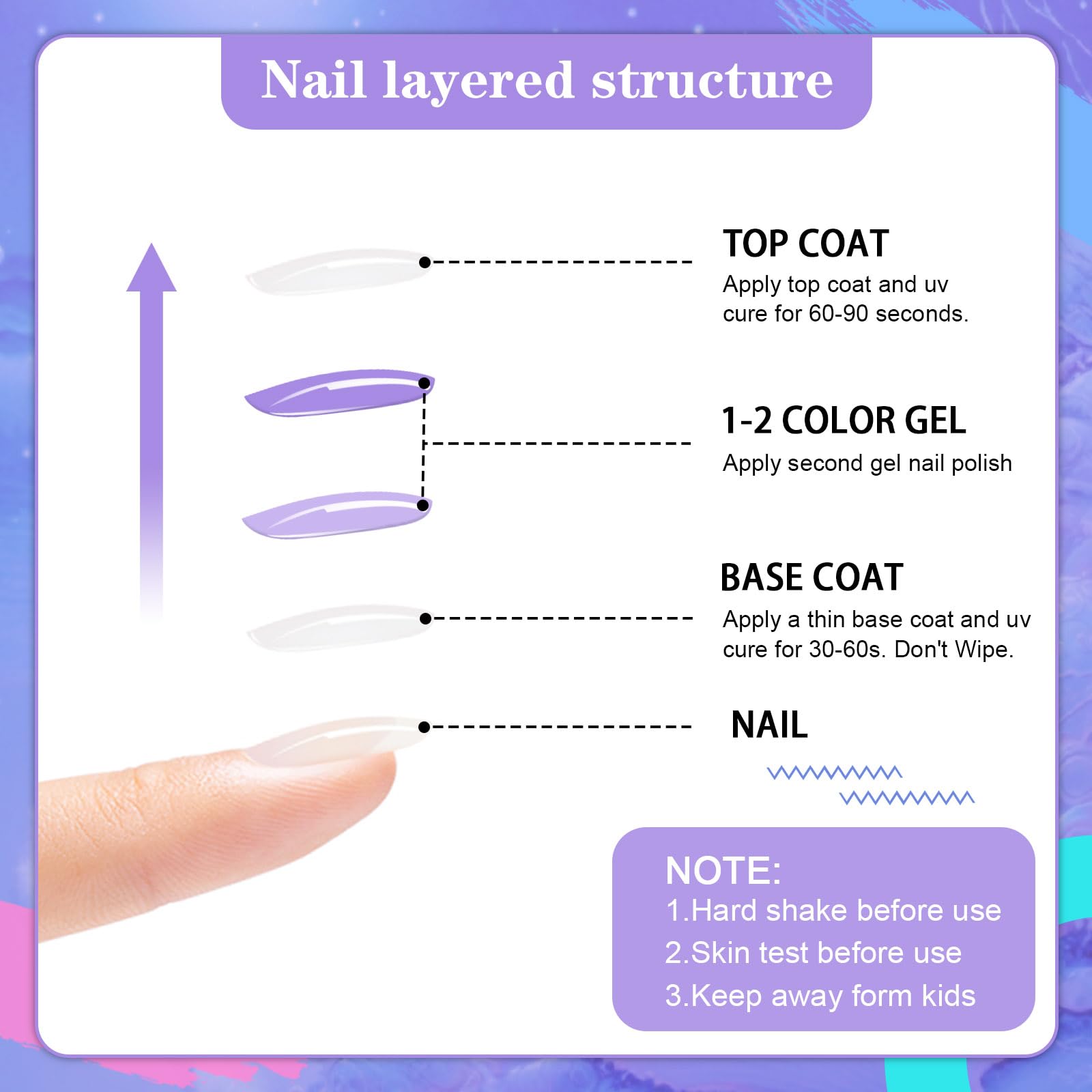 Nail layered structure

TOP COAT
Apply top coat and uv cure for 60-90 seconds.

1-2 COLOR GEL
Apply second gel nail polish

BASE COAT
Apply a thin base coat and uv cure for 30-60s. Don't Wipe.

NAIL

NOTE:
1.Hard shake before use
2.Skin test before use
3.Keep away form kids